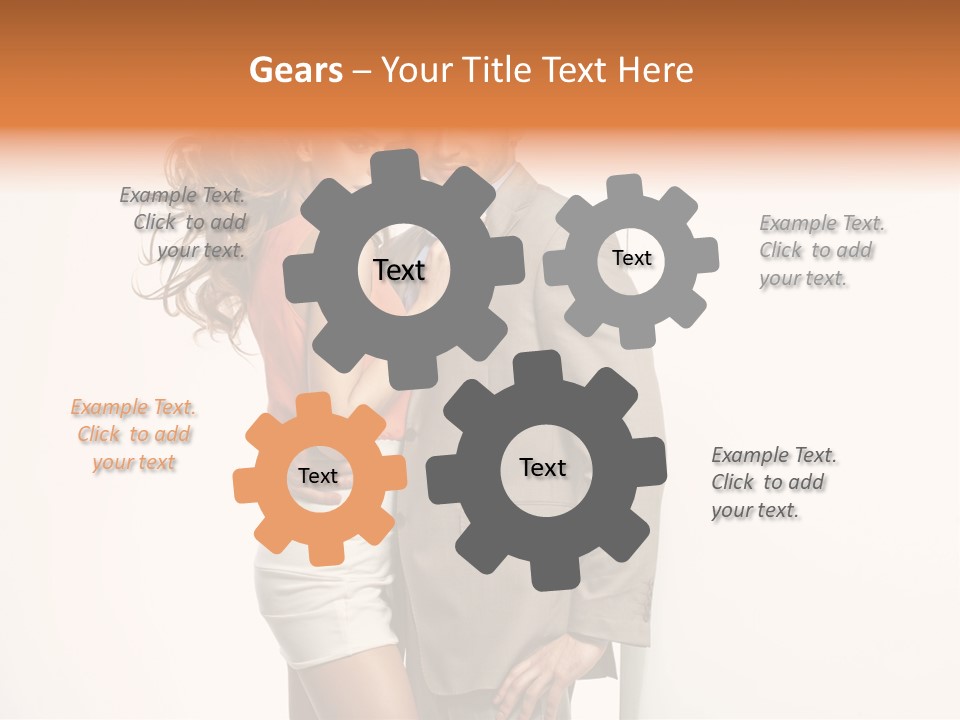 Gears – Your Title Text Here

Example Text. Click to add your text.

Text

Text

Example Text. Click to add your text.

Example Text. Click to add your text

Text

Text

Example Text. Click to add your text.